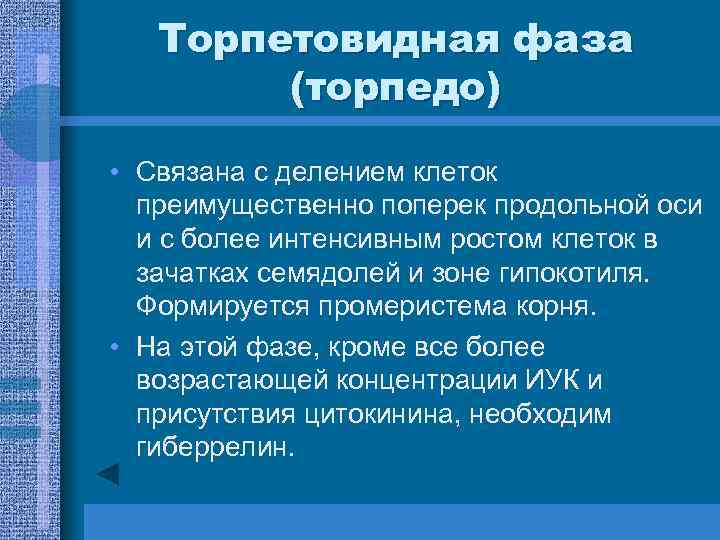 Торпетовидная фаза (торпедо)

• Связана с делением клеток преимущественно поперек продольной оси и с более интенсивным ростом клеток в зачатках семядолей и зоне гипокотиля. Формируется промеристема корня.
• На этой фазе, кроме все более возрастающей концентрации ИУК и присутствия цитокинина, необходим гиберрелин.